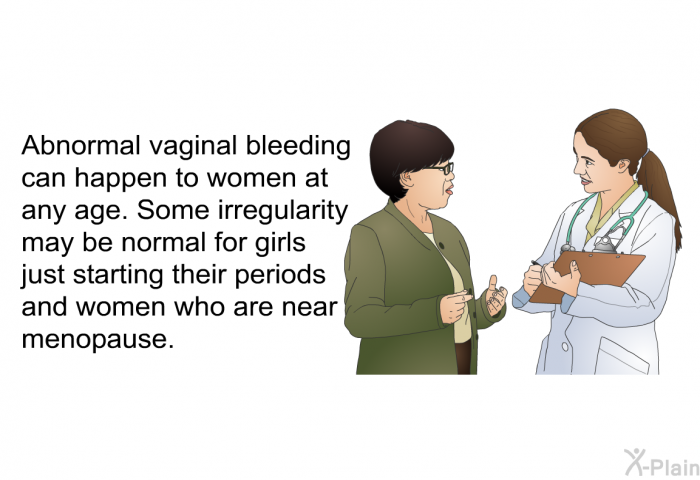 Abnormal vaginal bleeding can happen to women at any age. Some irregularity may be normal for girls just starting their periods and women who are near menopause.

X-Plain